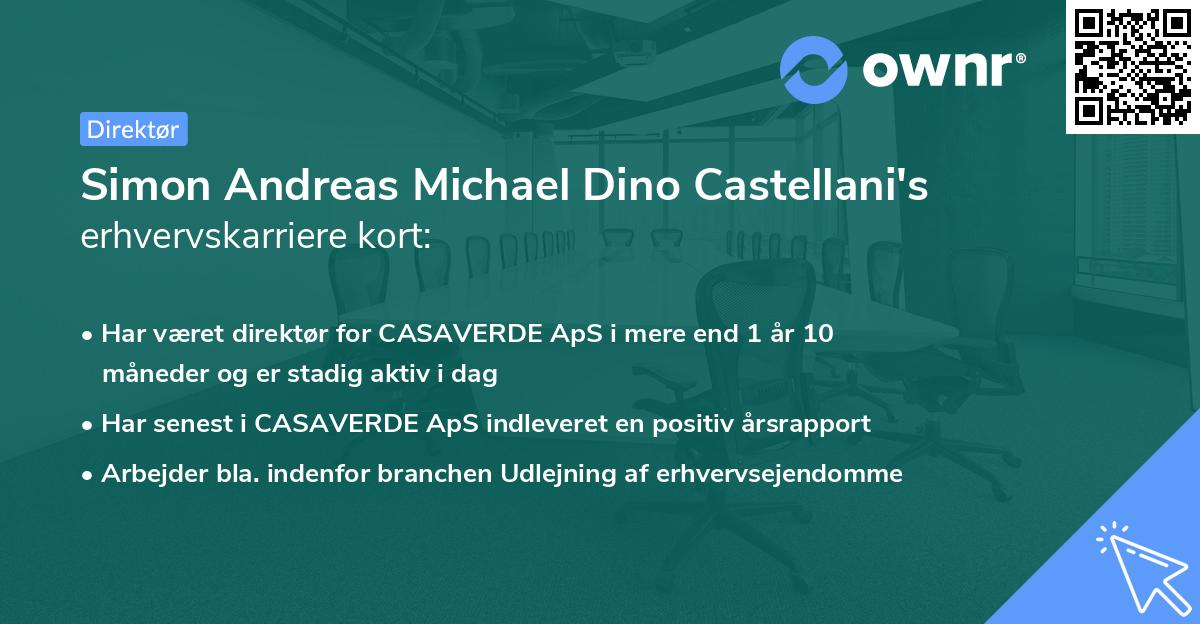 ownr®

Direktør

Simon Andreas Michael Dino Castellani's erhvervskarriere kort:

• Har været direktør for CASAVERDE ApS i mere end 1 år 10 måneder og er stadig aktiv i dag

• Har senest i CASAVERDE ApS indleveret en positiv årsrapport

• Arbejder bla. indenfor branchen Udlejning af erhvervsejendomme